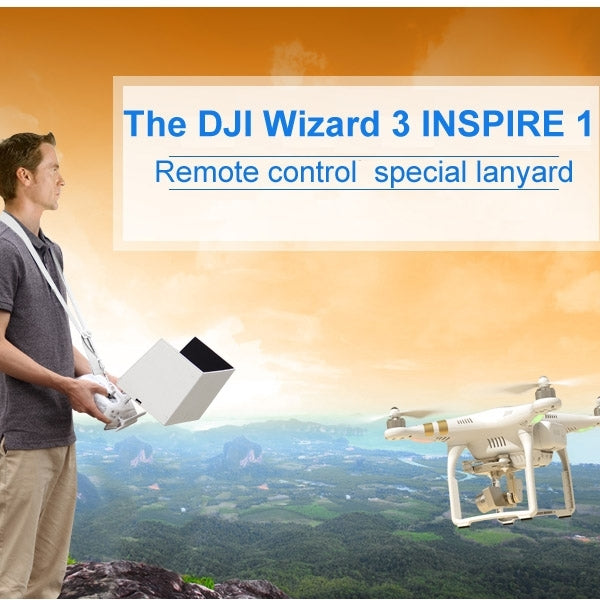 The DJI Wizard 3 INSPIRE 1

Remote control special lanyard